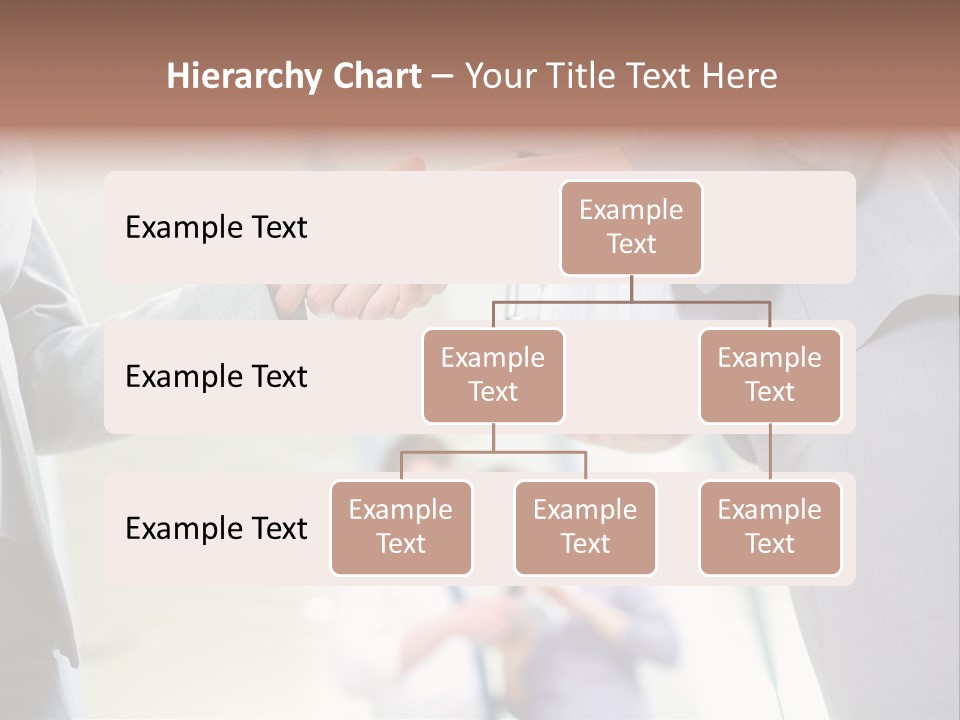 Hierarchy Chart – Your Title Text Here

Example Text

Example Text

Example Text

Example Text

Example Text

Example Text

Example Text

Example Text

Example Text